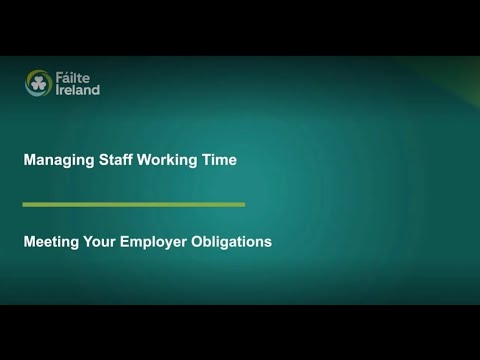 Fáilte Ireland

Managing Staff Working Time

Meeting Your Employer Obligations